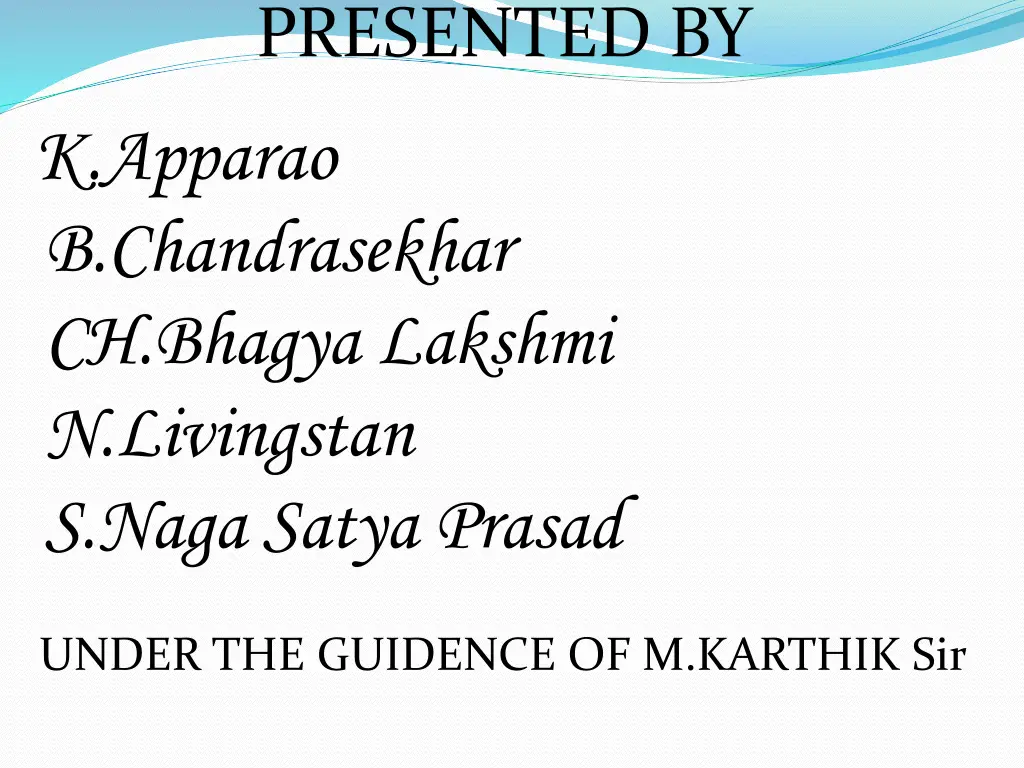 PRESENTED BY

K.Apparao
B.Chandrasekhar
CH.Bhagya Lakshmi
N.Livingstan
S.Naga Satya Prasad

UNDER THE GUIDENCE OF M.KARTHIK Sir